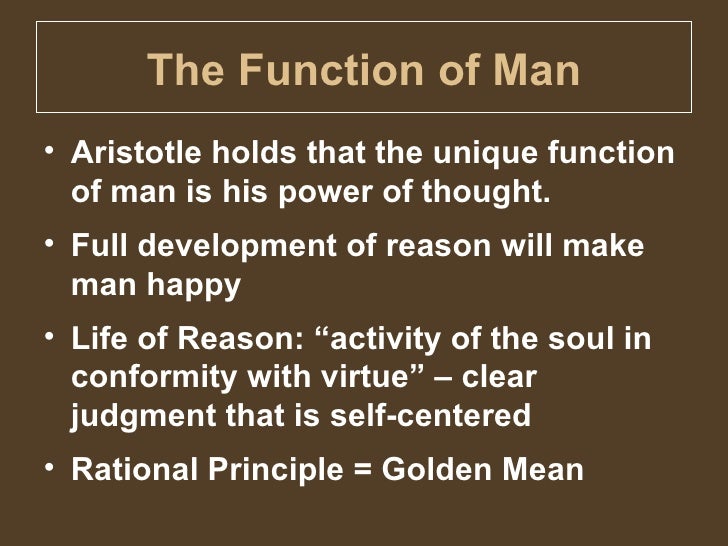 The Function of Man

• Aristotle holds that the unique function of man is his power of thought.

• Full development of reason will make man happy

• Life of Reason: “activity of the soul in conformity with virtue” – clear judgment that is self-centered

• Rational Principle = Golden Mean